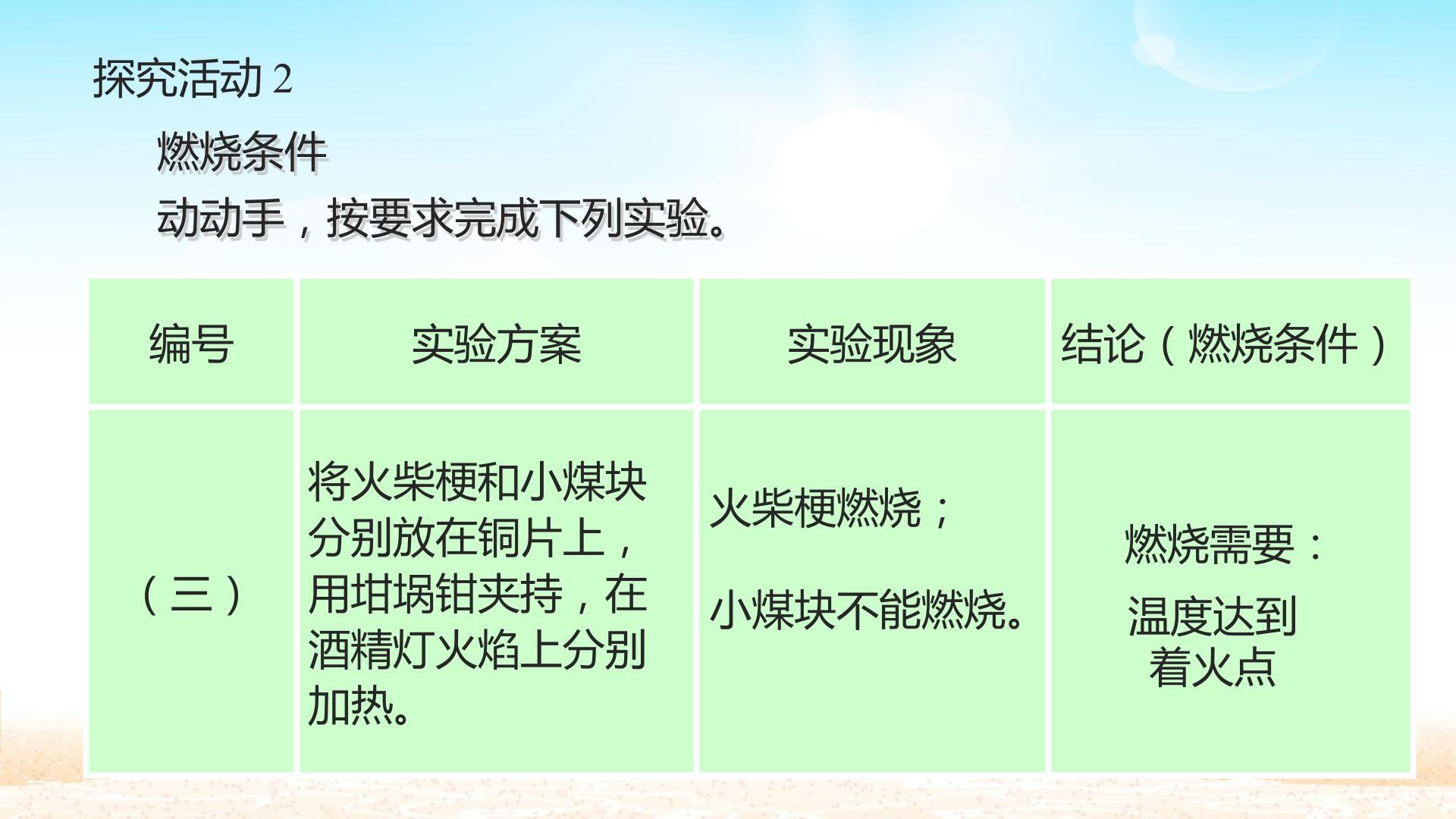 探究活动2

燃烧条件

动动手，按要求完成下列实验。

| 编号 | 实验方案 | 实验现象 | 结论（燃烧条件） |
|---|---|---|---|
| （三） | 将火柴梗和小煤块分别放在铜片上，用坩埚钳夹持，在酒精灯火焰上分别加热。 | 火柴梗燃烧；小煤块不能燃烧。 | 燃烧需要：温度达到着火点 |